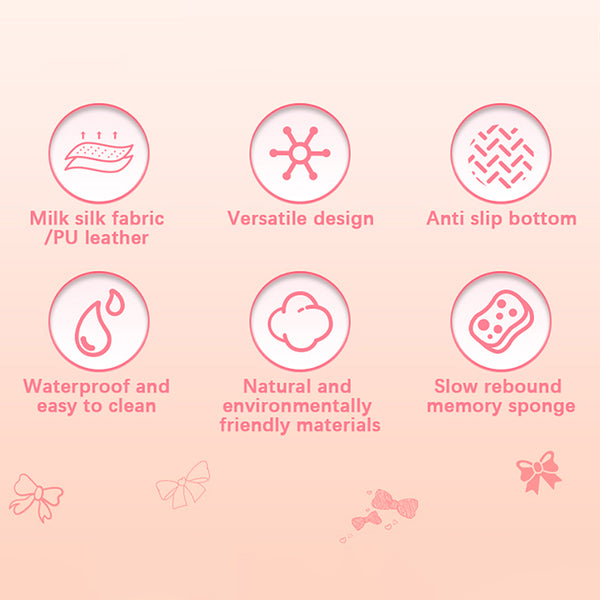 Milk silk fabric /PU leather

Versatile design

Anti slip bottom

Waterproof and easy to clean

Natural and environmentally friendly materials

Slow rebound memory sponge